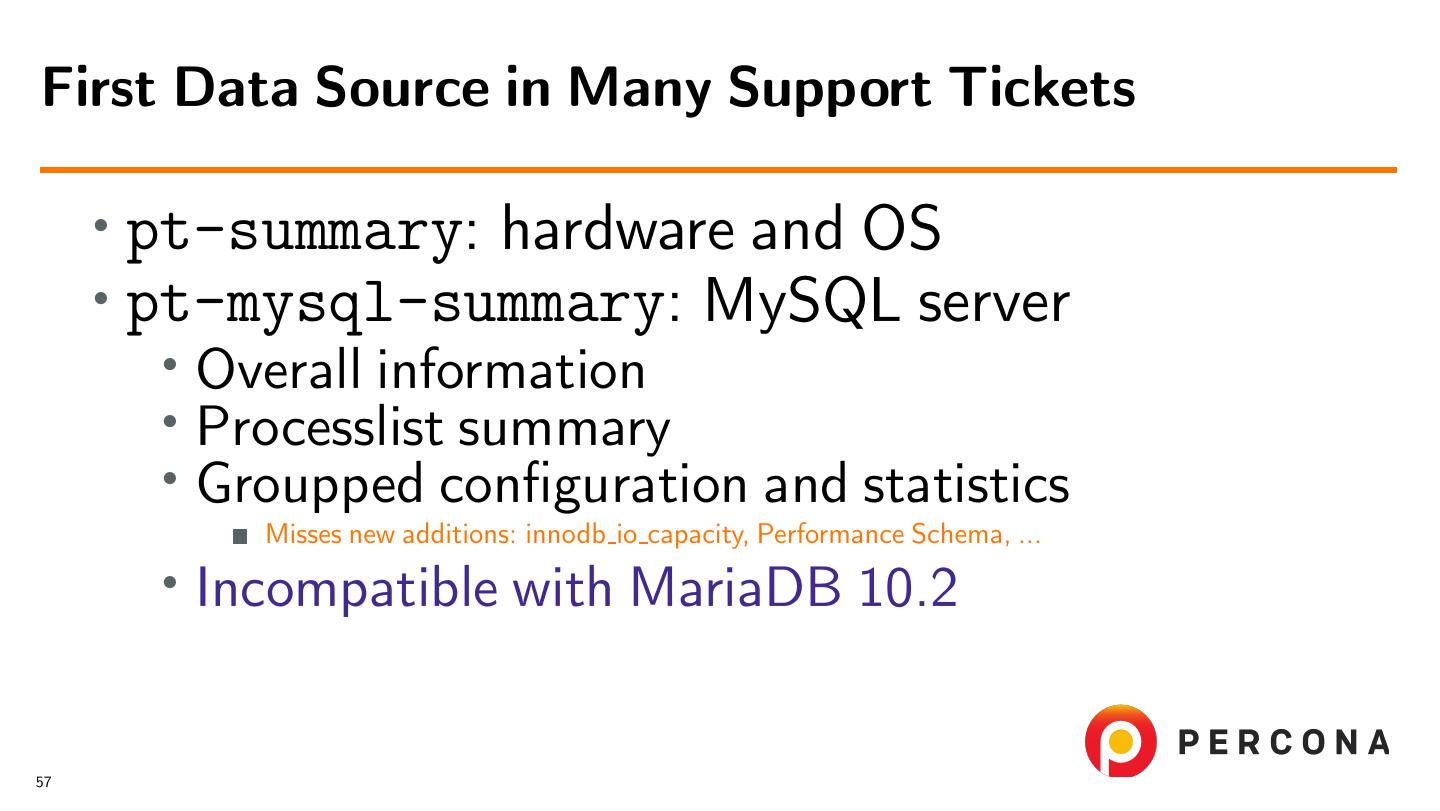 First Data Source in Many Support Tickets

• pt-summary: hardware and OS
• pt-mysql-summary: MySQL server
  • Overall information
  • Processlist summary
  • Groupped configuration and statistics
    ■ Misses new additions: innodb_io_capacity, Performance Schema, ...
  • Incompatible with MariaDB 10.2

PERCONA

57